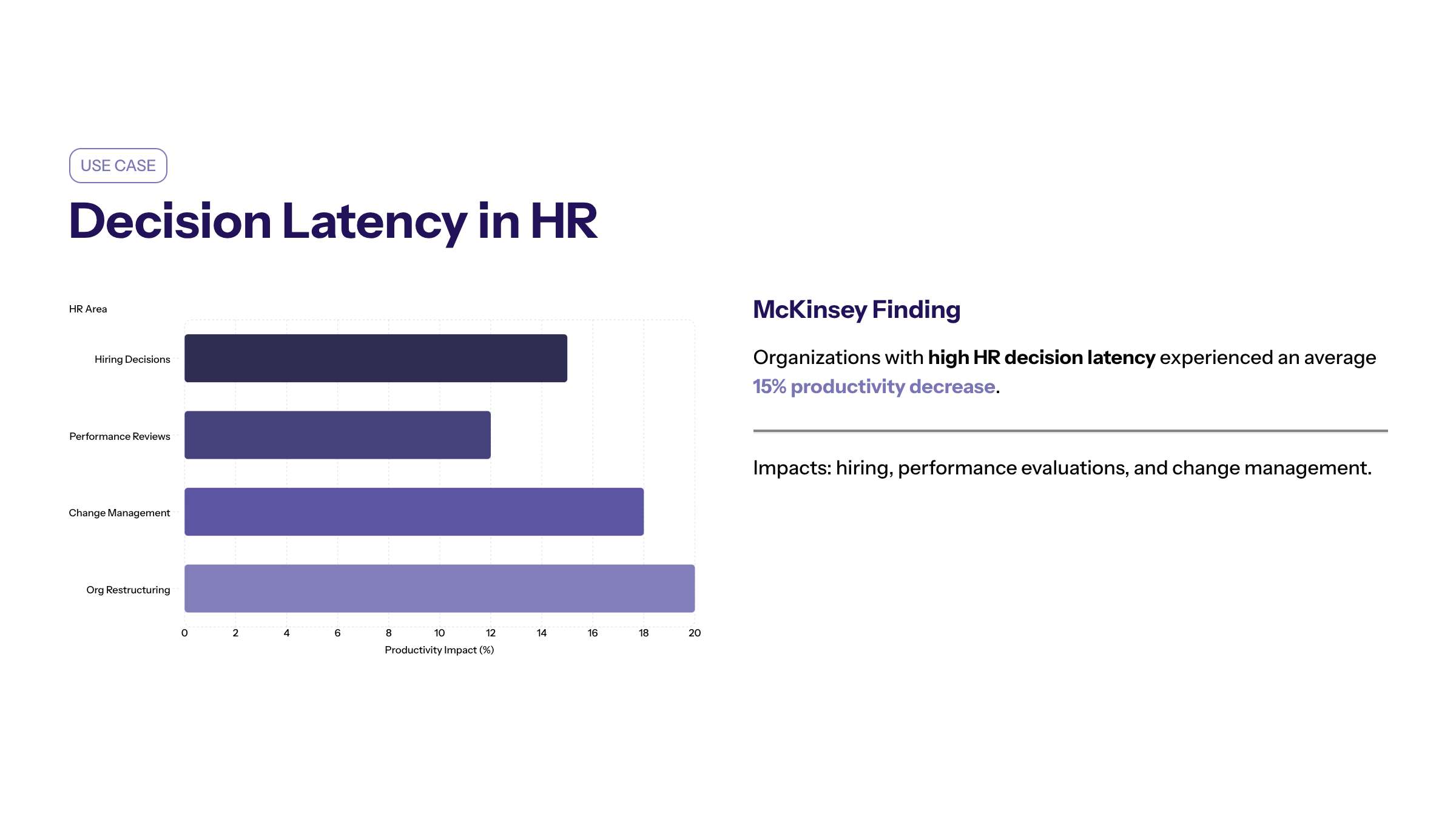 USE CASE

Decision Latency in HR

HR Area

Hiring Decisions

Performance Reviews

Change Management

Org Restructuring

0 2 4 6 8 10 12 14 16 18 20

Productivity Impact (%)

McKinsey Finding

Organizations with high HR decision latency experienced an average 15% productivity decrease.

Impacts: hiring, performance evaluations, and change management.